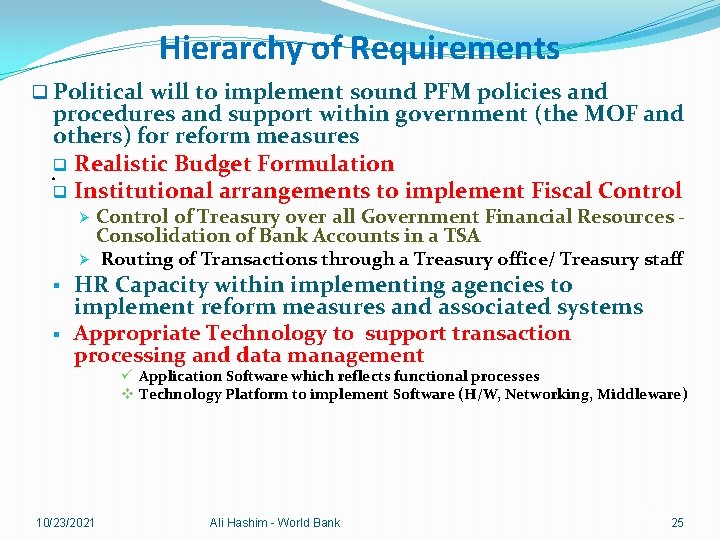 Hierarchy of Requirements

❑ Political will to implement sound PFM policies and procedures and support within government (the MOF and others) for reform measures

❑ Realistic Budget Formulation

❑ Institutional arrangements to implement Fiscal Control

➢ Control of Treasury over all Government Financial Resources - Consolidation of Bank Accounts in a TSA

➢ Routing of Transactions through a Treasury office/ Treasury staff

▪ HR Capacity within implementing agencies to implement reform measures and associated systems

▪ Appropriate Technology to support transaction processing and data management

✓ Application Software which reflects functional processes

❖ Technology Platform to implement Software (H/W, Networking, Middleware)

10/23/2021 Ali Hashim - World Bank 25